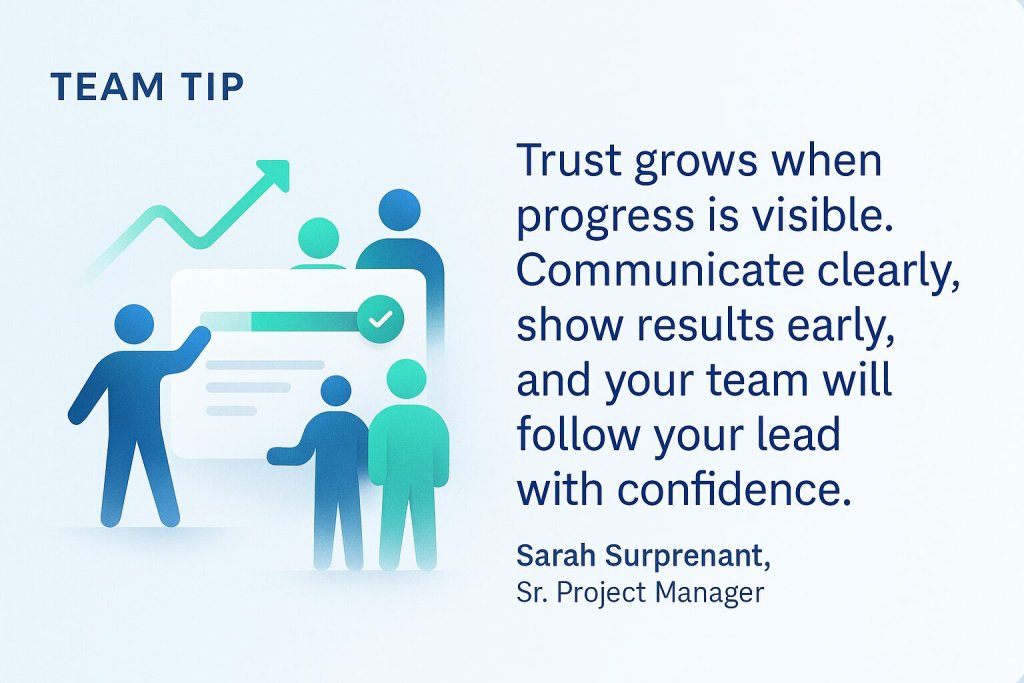 TEAM TIP

Trust grows when progress is visible. Communicate clearly, show results early, and your team will follow your lead with confidence.

Sarah Surprenant,
Sr. Project Manager